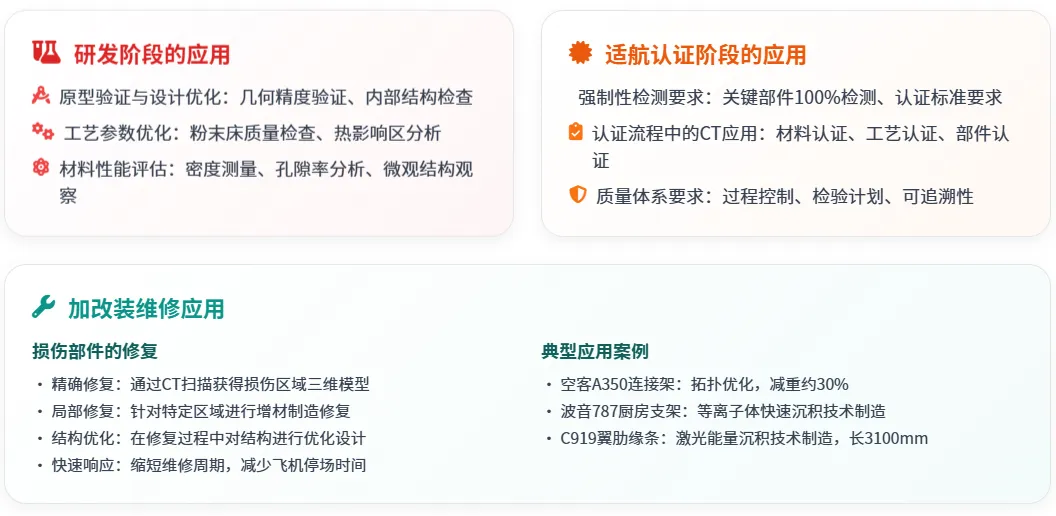 研发阶段的应用

原型验证与设计优化：几何精度验证、内部结构检查

工艺参数优化：粉末床质量检查、热影响区分析

材料性能评估：密度测量、孔隙率分析、微观结构观察

适航认证阶段的应用

强制性检测要求：关键部件100%检测、认证标准要求

认证流程中的CT应用：材料认证、工艺认证、部件认证

质量体系要求：过程控制、检验计划、可追溯性

加改装维修应用

损伤部件的修复

· 精确修复：通过CT扫描获得损伤区域三维模型
· 局部修复：针对特定区域进行增材制造修复
· 结构优化：在修复过程中对结构进行优化设计
· 快速响应：缩短维修周期，减少飞机停场时间

典型应用案例

· 空客A350连接架：拓扑优化，减重约30%
· 波音787厨房支架：等离子体快速沉积技术制造
· C919翼肋缘条：激光能量沉积技术制造，长3100mm